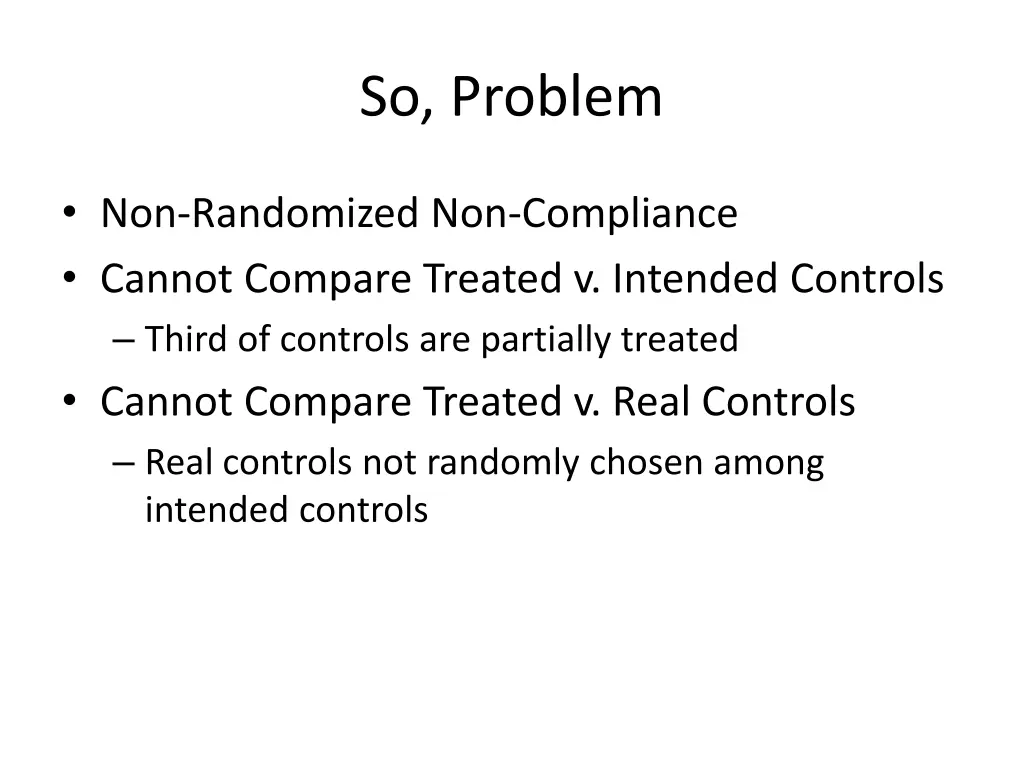 So, Problem

• Non-Randomized Non-Compliance
• Cannot Compare Treated v. Intended Controls
  – Third of controls are partially treated
• Cannot Compare Treated v. Real Controls
  – Real controls not randomly chosen among intended controls